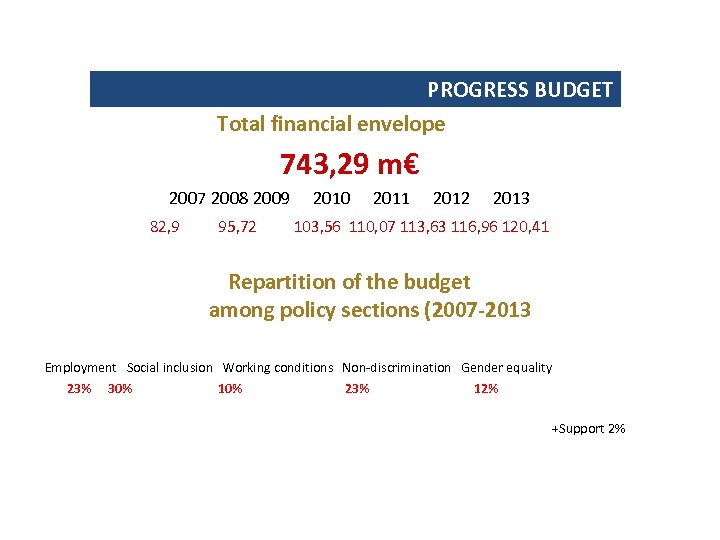 PROGRESS BUDGET

Total financial envelope

743,29 m€

2007 2008 2009 2010 2011 2012 2013

82,9 95,72 103,56 110,07 113,63 116,96 120,41

Repartition of the budget among policy sections (2007-2013

Employment Social inclusion Working conditions Non-discrimination Gender equality

23% 30% 10% 23% 12%

+Support 2%